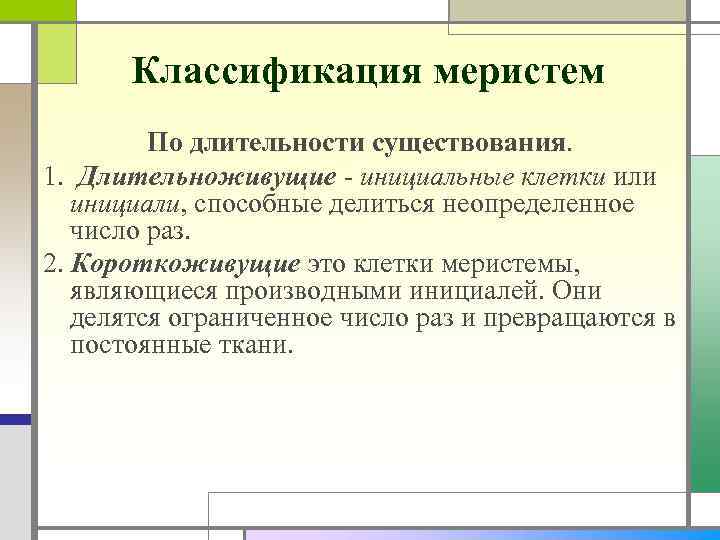 Классификация меристем

По длительности существования.

1. Длительноживущие - инициальные клетки или инициали, способные делиться неопределенное число раз.

2. Короткоживущие это клетки меристемы, являющиеся производными инициалей. Они делятся ограниченное число раз и превращаются в постоянные ткани.